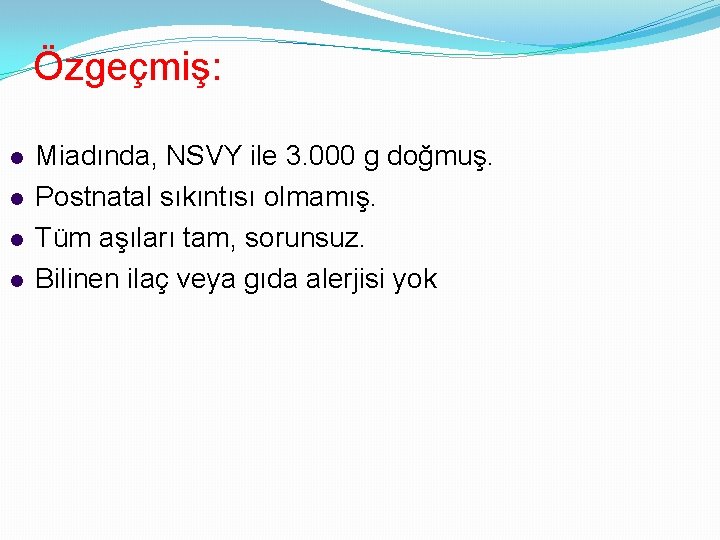 Özgeçmiş:

- Miadında, NSVY ile 3.000 g doğmuş.
- Postnatal sıkıntısı olmamış.
- Tüm aşıları tam, sorunsuz.
- Bilinen ilaç veya gıda alerjisi yok